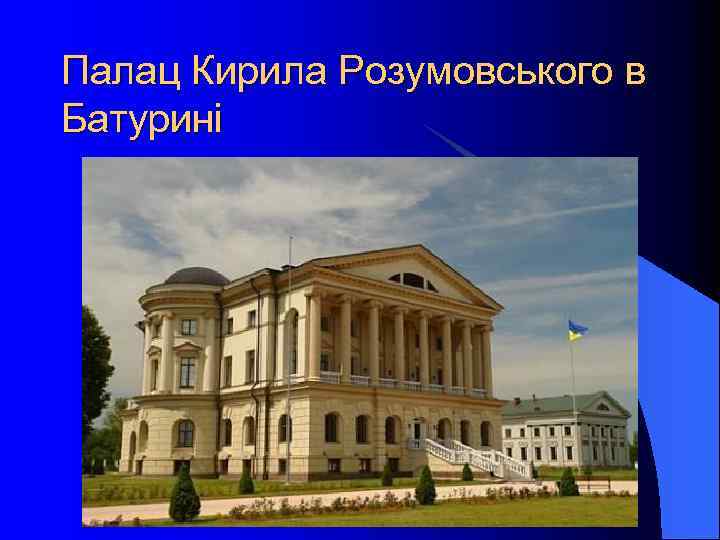 Палац Кирила Розумовського в Батурині